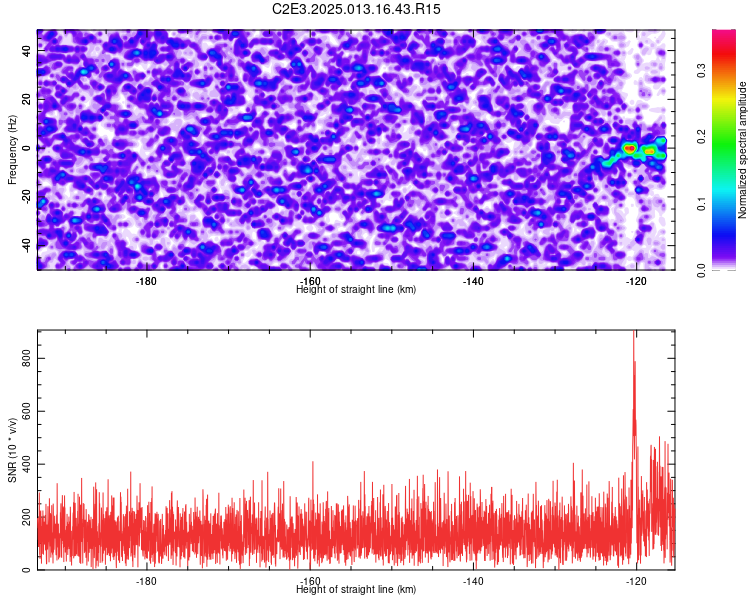 C2E3.2025.013.16.43.R15

Frequency (Hz)
40
20
0
-20
-40
-180
-160
-140
-120
Height of straight line (km)

Normalized spectral amplitude
0.0
0.1
0.2
0.3

SNR (10 * v/v)
800
600
400
200
0
-180
-160
-140
-120
Height of straight line (km)